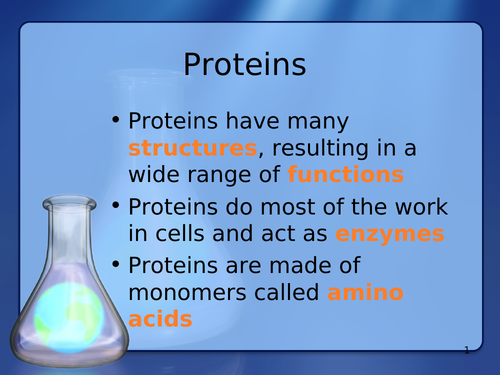 Proteins

• Proteins have many structures, resulting in a wide range of functions
• Proteins do most of the work in cells and act as enzymes
• Proteins are made of monomers called amino acids

1